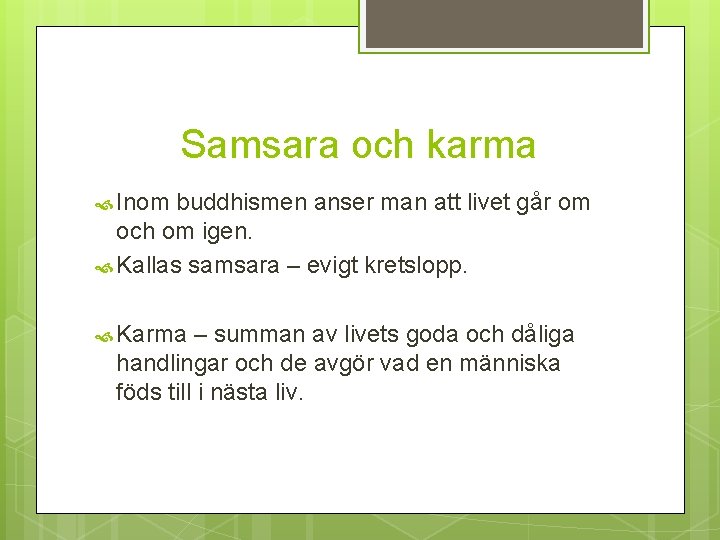 Samsara och karma

Inom buddhismen anser man att livet går om och om igen.

Kallas samsara – evigt kretslopp.

Karma – summan av livets goda och dåliga handlingar och de avgör vad en människa föds till i nästa liv.